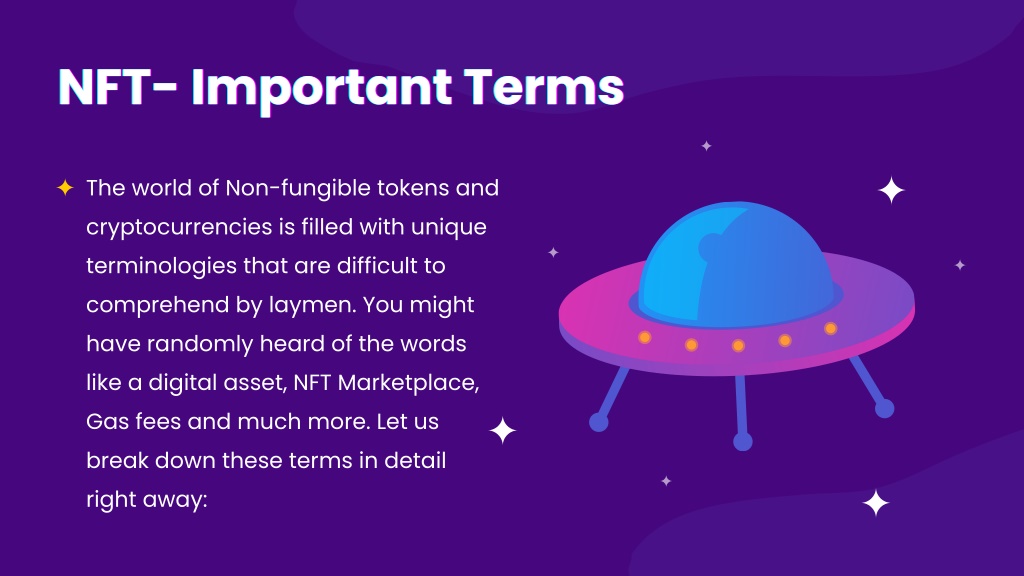 NFT- Important Terms

The world of Non-fungible tokens and cryptocurrencies is filled with unique terminologies that are difficult to comprehend by laymen. You might have randomly heard of the words like a digital asset, NFT Marketplace, Gas fees and much more. Let us break down these terms in detail right away: